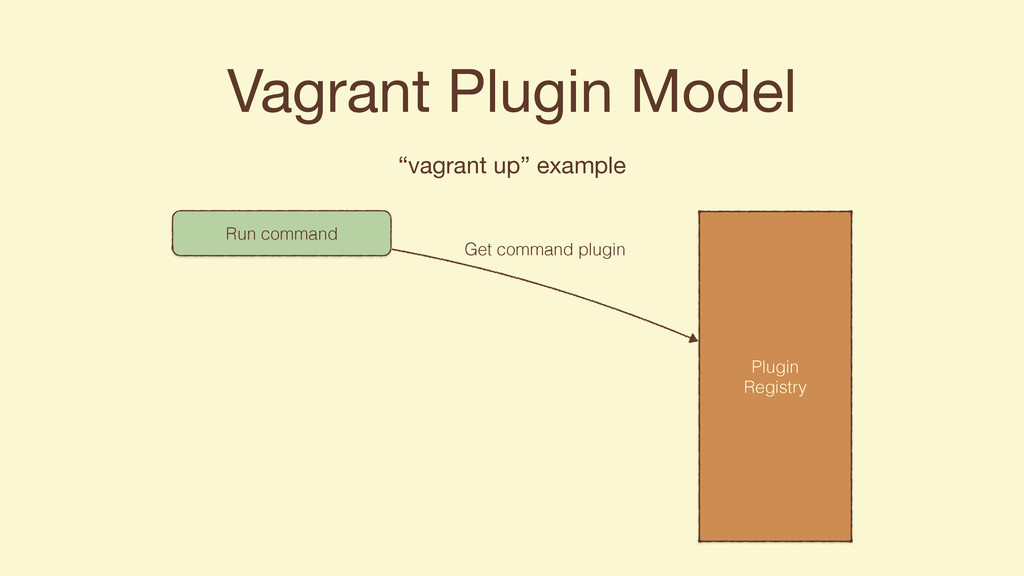 Vagrant Plugin Model

“vagrant up” example

Run command

Get command plugin

Plugin Registry